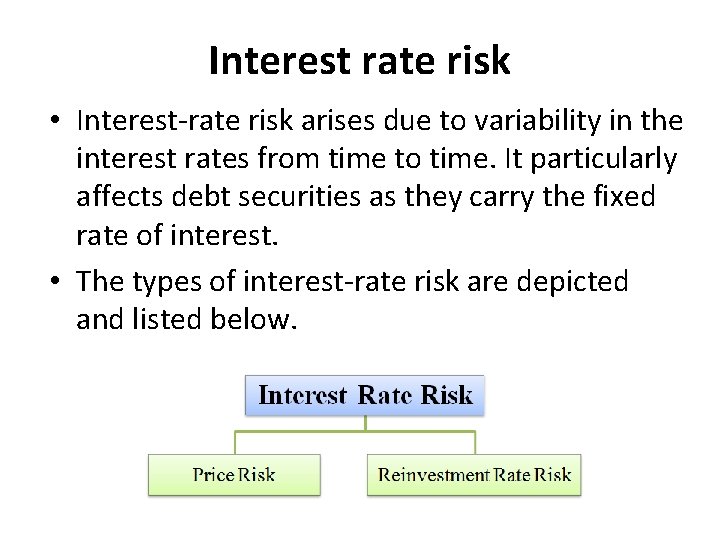 Interest rate risk

• Interest-rate risk arises due to variability in the interest rates from time to time. It particularly affects debt securities as they carry the fixed rate of interest.

• The types of interest-rate risk are depicted and listed below.

Interest Rate Risk

Price Risk

Reinvestment Rate Risk